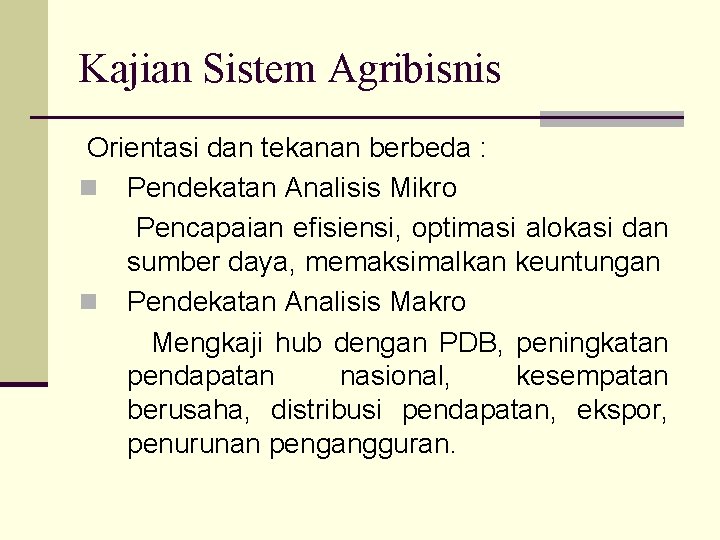 Kajian Sistem Agribisnis

Orientasi dan tekanan berbeda :

Pendekatan Analisis Mikro

Pencapaian efisiensi, optimasi alokasi dan sumber daya, memaksimalkan keuntungan

Pendekatan Analisis Makro

Mengkaji hub dengan PDB, peningkatan pendapatan nasional, kesempatan berusaha, distribusi pendapatan, ekspor, penurunan pengangguran.